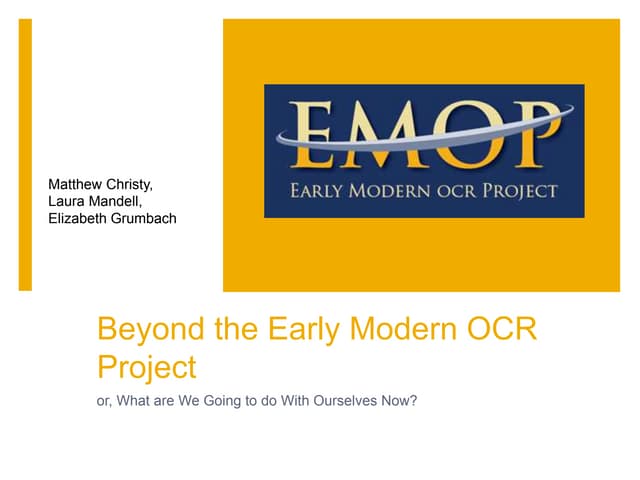 Matthew Christy,
Laura Mandell,
Elizabeth Grumbach

EMOP
EARLY MODERN OCR PROJECT

Beyond the Early Modern OCR Project

or, What are We Going to do With Ourselves Now?